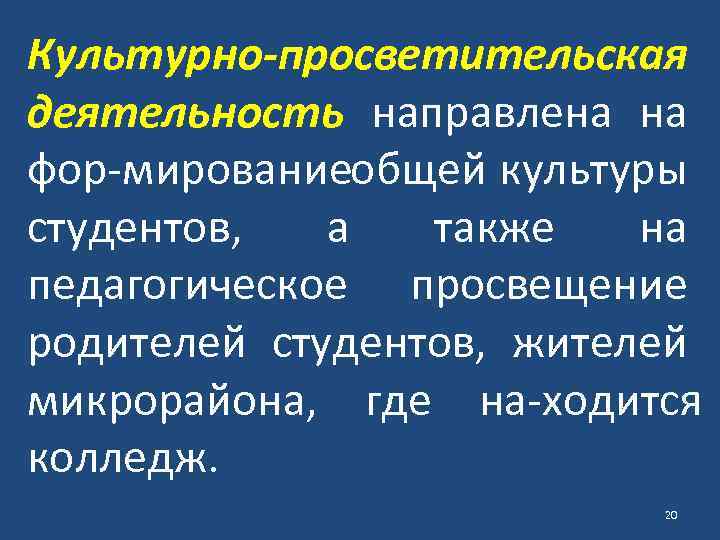 Культурно-просветительская деятельность направлена на фор-мированиеобщей культуры студентов, а также на педагогическое просвещение родителей студентов, жителей микрорайона, где на-ходится колледж.

20